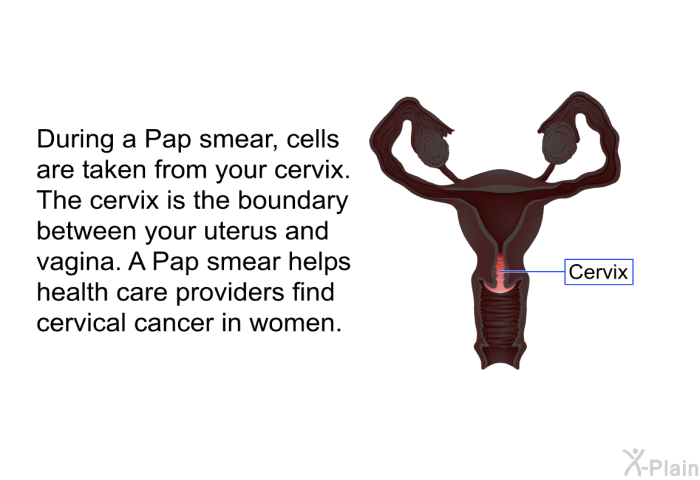 During a Pap smear, cells are taken from your cervix. The cervix is the boundary between your uterus and vagina. A Pap smear helps health care providers find cervical cancer in women.

Cervix

X-Plain